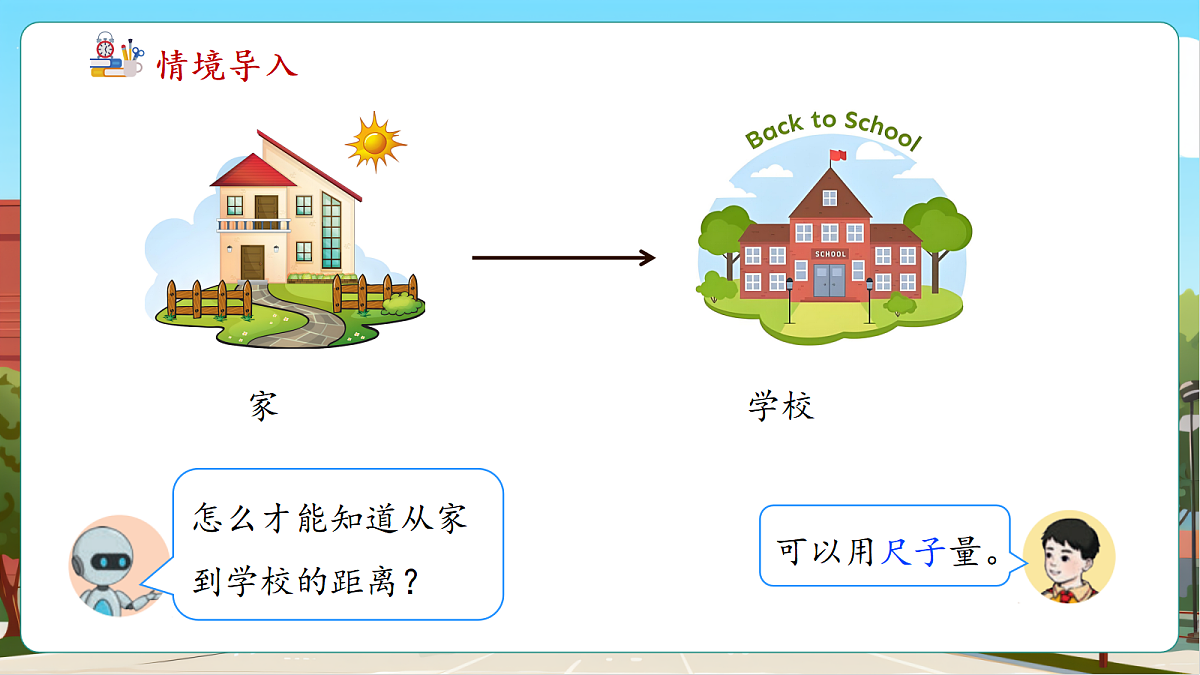 情境导入

Back to School

SCHOOL

家

学校

怎么才能知道从家到学校的距离？

可以用尺子量。